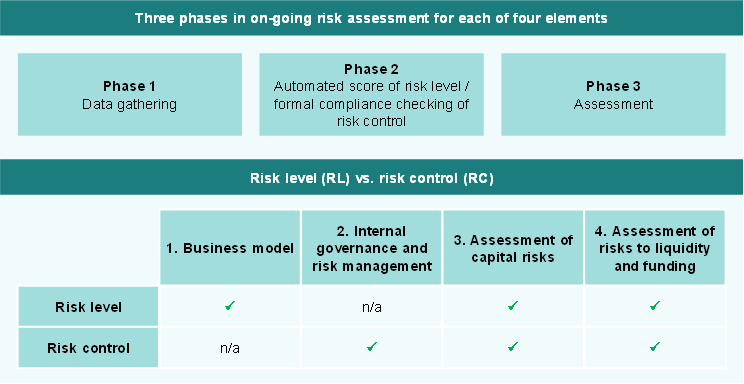 Three phases in on-going risk assessment for each of four elements

Phase 1
Data gathering

Phase 2
Automated score of risk level / formal compliance checking of risk control

Phase 3
Assessment

Risk level (RL) vs. risk control (RC)

| | 1. Business model | 2. Internal governance and risk management | 3. Assessment of capital risks | 4. Assessment of risks to liquidity and funding |
|---|---|---|---|---|
| Risk level | ✓ | n/a | ✓ | ✓ |
| Risk control | n/a | ✓ | ✓ | ✓ |